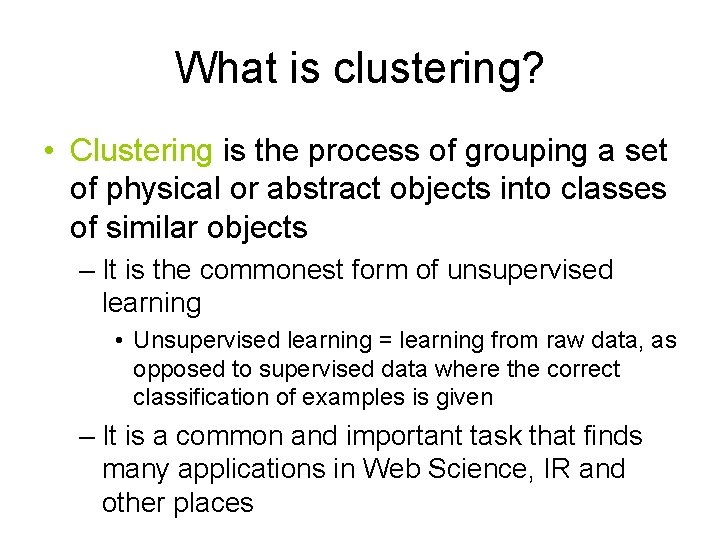 What is clustering?

• Clustering is the process of grouping a set of physical or abstract objects into classes of similar objects

– It is the commonest form of unsupervised learning

• Unsupervised learning = learning from raw data, as opposed to supervised data where the correct classification of examples is given

– It is a common and important task that finds many applications in Web Science, IR and other places